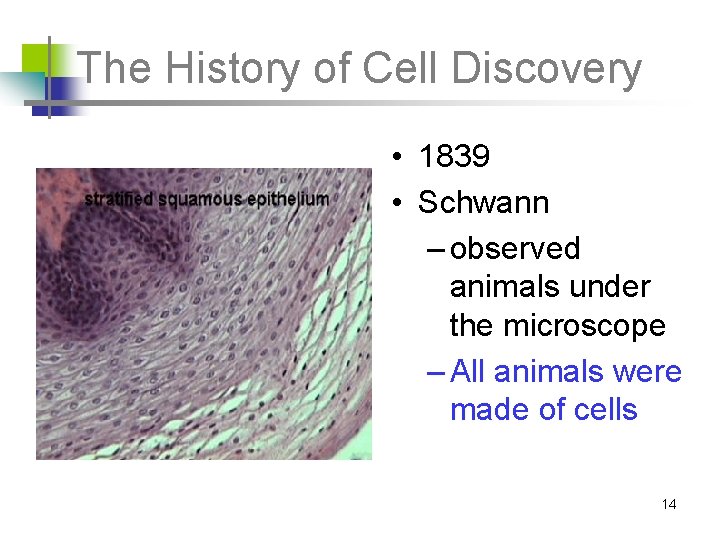 The History of Cell Discovery

stratified squamous epithelium

• 1839
• Schwann
– observed animals under the microscope
– All animals were made of cells

14